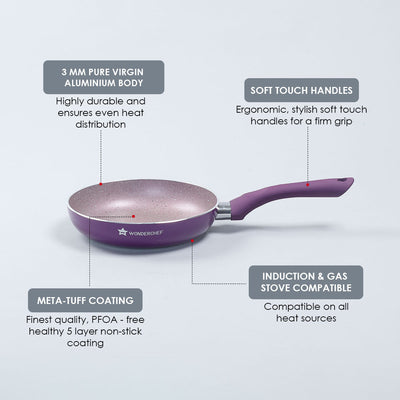 3 MM PURE VIRGIN ALUMINIUM BODY

Highly durable and ensures even heat distribution

SOFT TOUCH HANDLES

Ergonomic, stylish soft touch handles for a firm grip

WONDERCHEF

META-TUFF COATING

Finest quality, PFOA - free healthy 5 layer non-stick coating

INDUCTION & GAS STOVE COMPATIBLE

Compatible on all heat sources